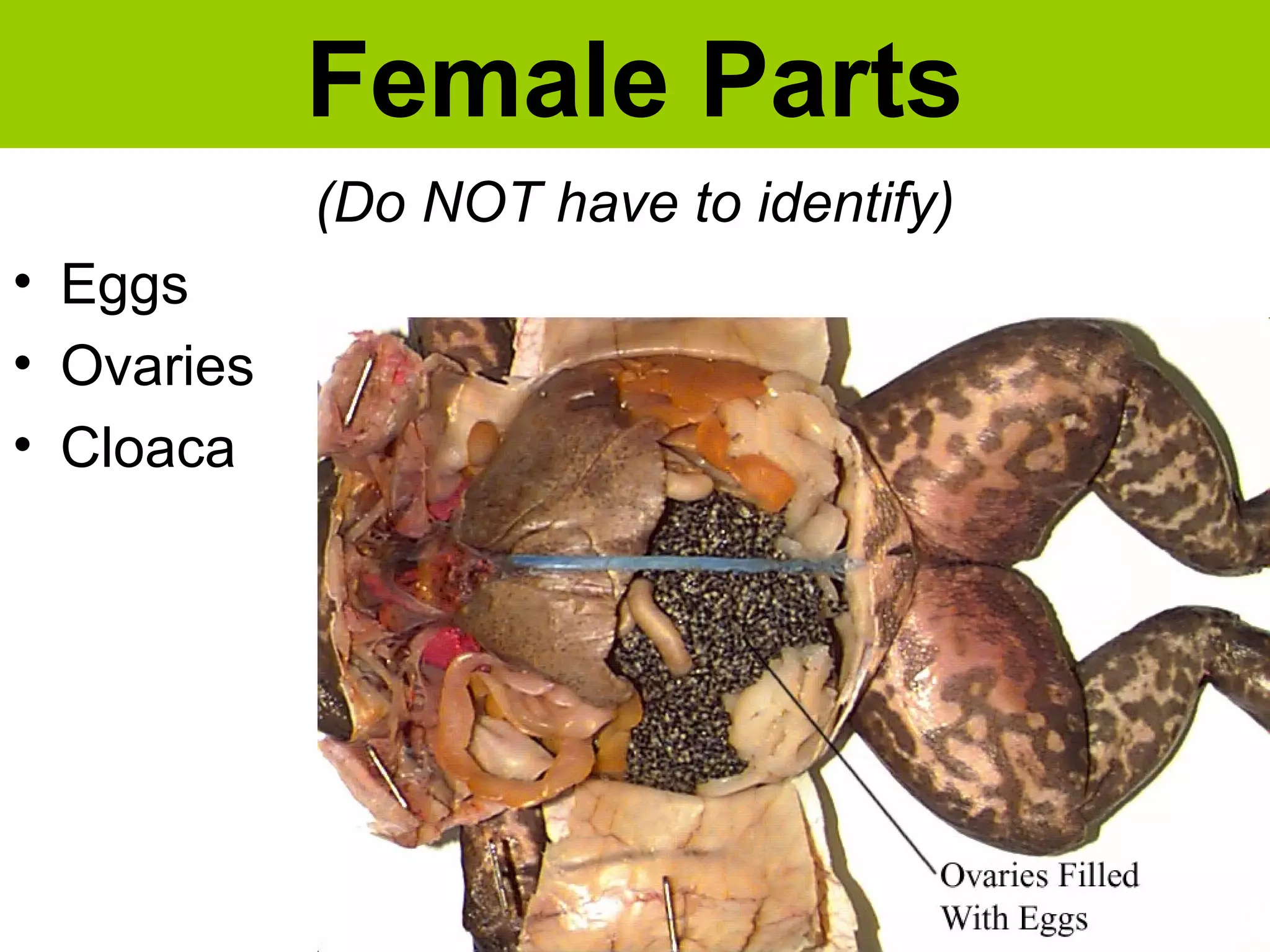 Female Parts

(Do NOT have to identify)

• Eggs
• Ovaries
• Cloaca

Ovaries Filled With Eggs